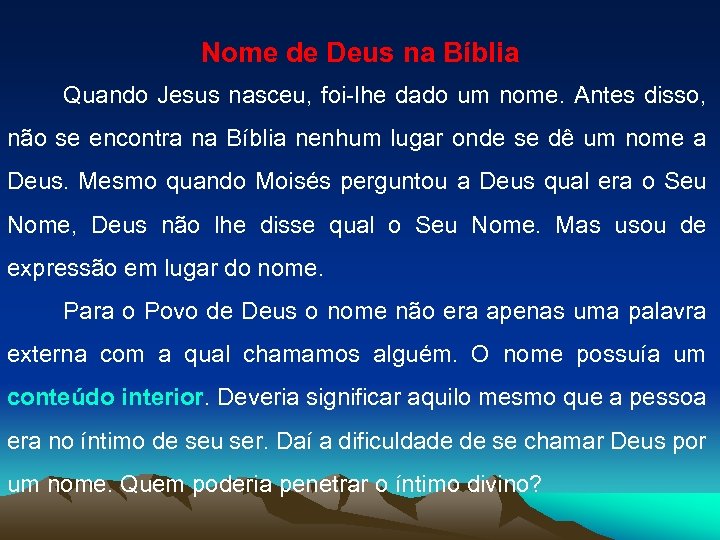 Nome de Deus na Bíblia

Quando Jesus nasceu, foi-lhe dado um nome. Antes disso, não se encontra na Bíblia nenhum lugar onde se dê um nome a Deus. Mesmo quando Moisés perguntou a Deus qual era o Seu Nome, Deus não lhe disse qual o Seu Nome. Mas usou de expressão em lugar do nome.

Para o Povo de Deus o nome não era apenas uma palavra externa com a qual chamamos alguém. O nome possuía um conteúdo interior. Deveria significar aquilo mesmo que a pessoa era no íntimo de seu ser. Daí a dificuldade de se chamar Deus por um nome. Quem poderia penetrar o íntimo divino?